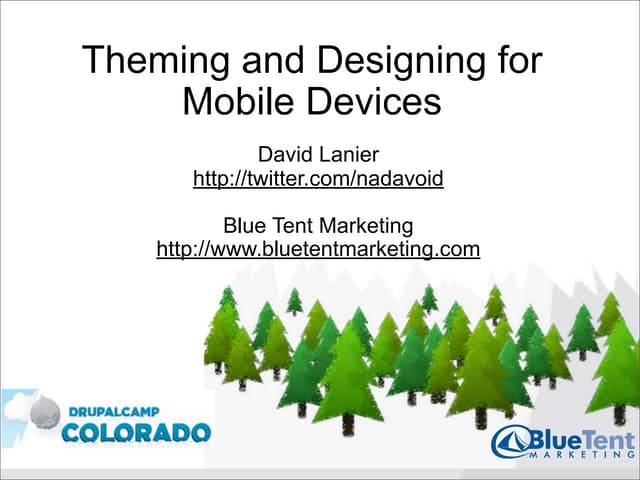 Theming and Designing for Mobile Devices

David Lanier
http://twitter.com/nadavoid

Blue Tent Marketing
http://www.bluetentmarketing.com

DRUPALCAMP
COLORADO

BlueTent
MARKETING